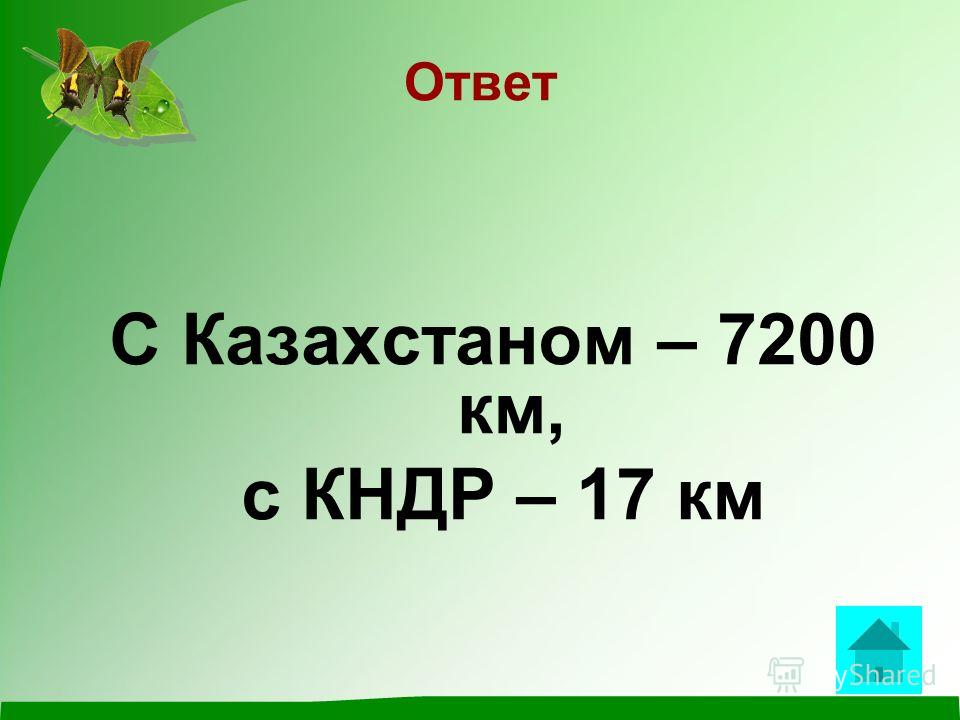 Ответ

С Казахстаном – 7200 км,
с КНДР – 17 км

MyShared